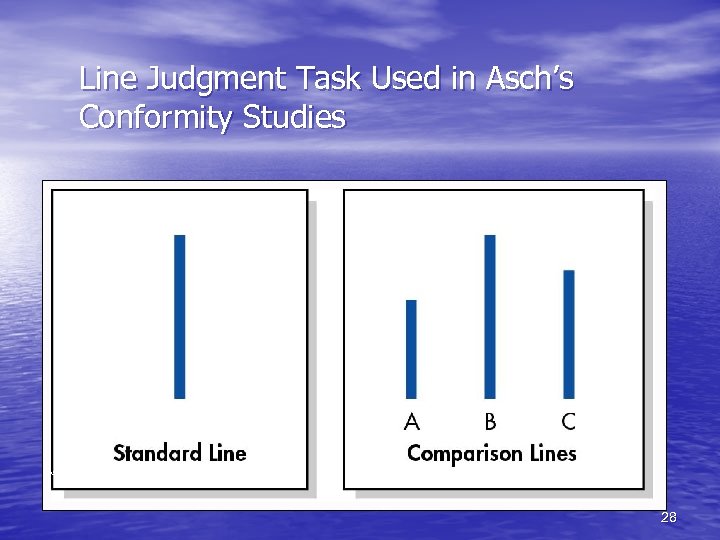 Line Judgment Task Used in Asch's Conformity Studies

Standard Line

A B C

Comparison Lines

28